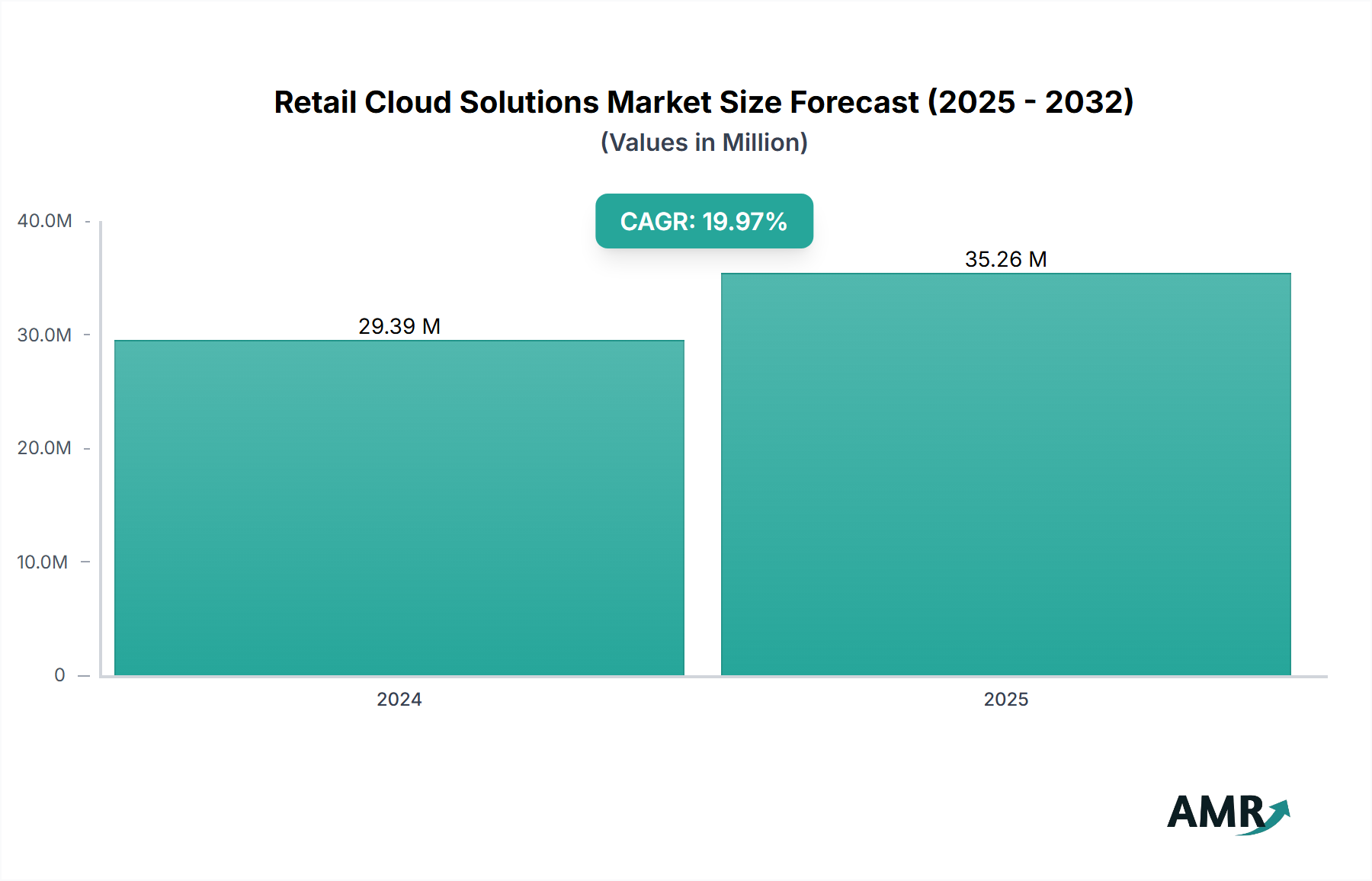 Retail Cloud Solutions Market Size Forecast (2025 - 2032)
(Values in Million)

CAGR: 19.97%

40.0M
30.0M
20.0M
10.0M
0

29.39 M
35.26 M

2024
2025

AMR